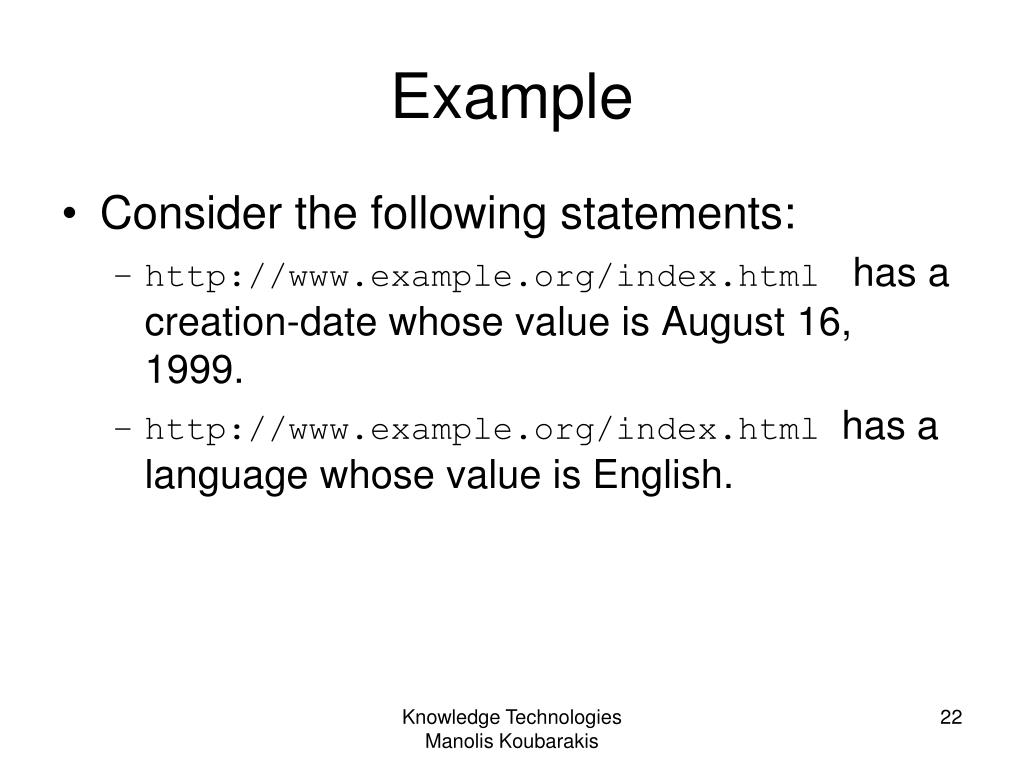 Example

• Consider the following statements:

– http://www.example.org/index.html has a creation-date whose value is August 16, 1999.

– http://www.example.org/index.html has a language whose value is English.

Knowledge Technologies
Manolis Koubarakis

22